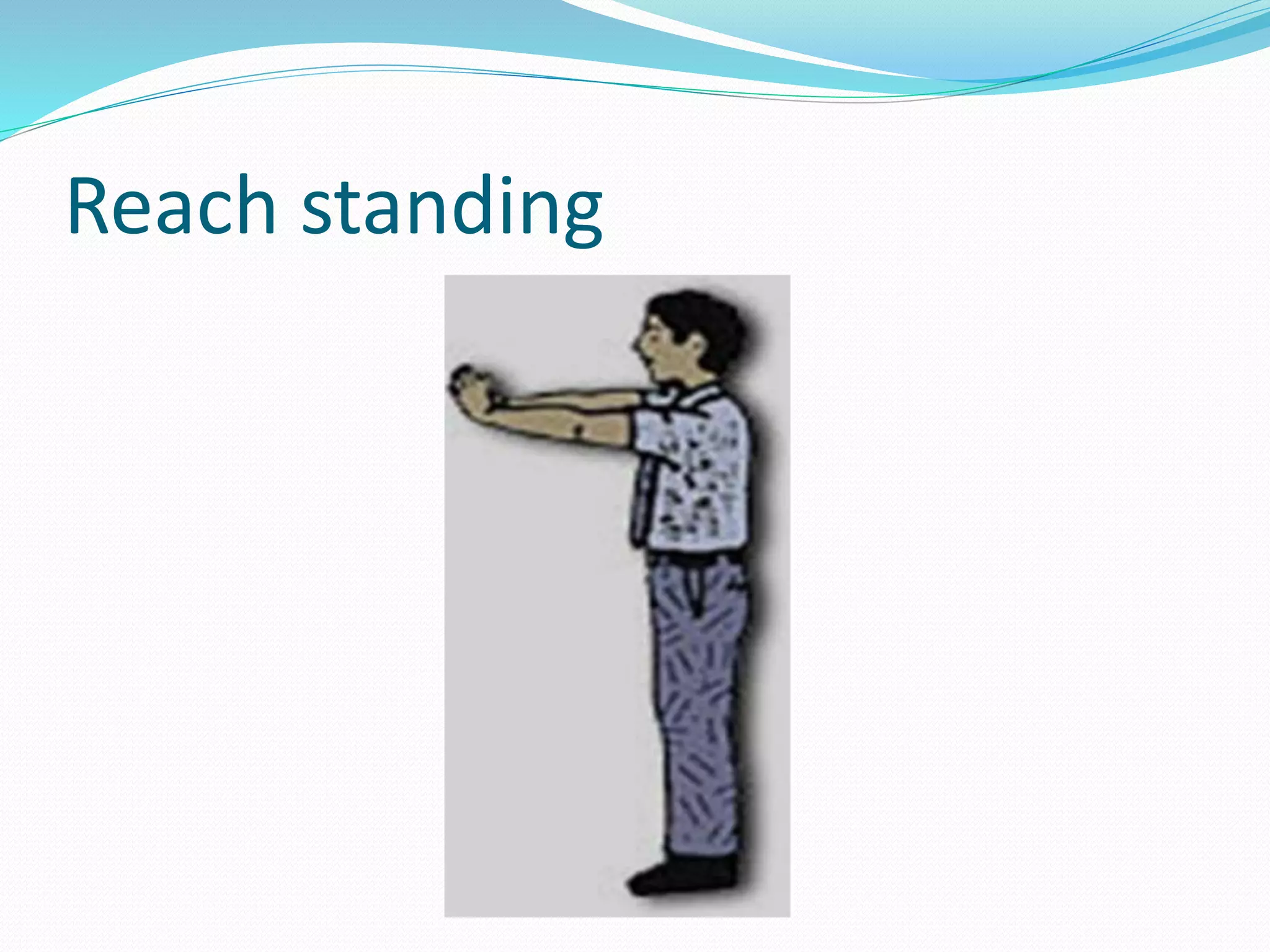 Reach standing